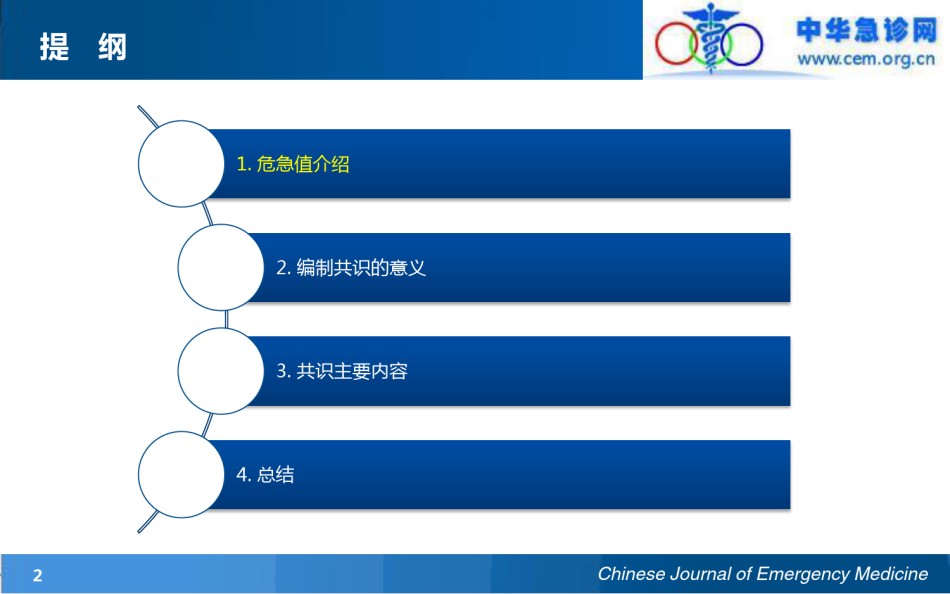 提 纲

中华急诊网
www.cem.org.cn

1. 危急值介绍

2. 编制共识的意义

3. 共识主要内容

4. 总结

2

Chinese Journal of Emergency Medicine